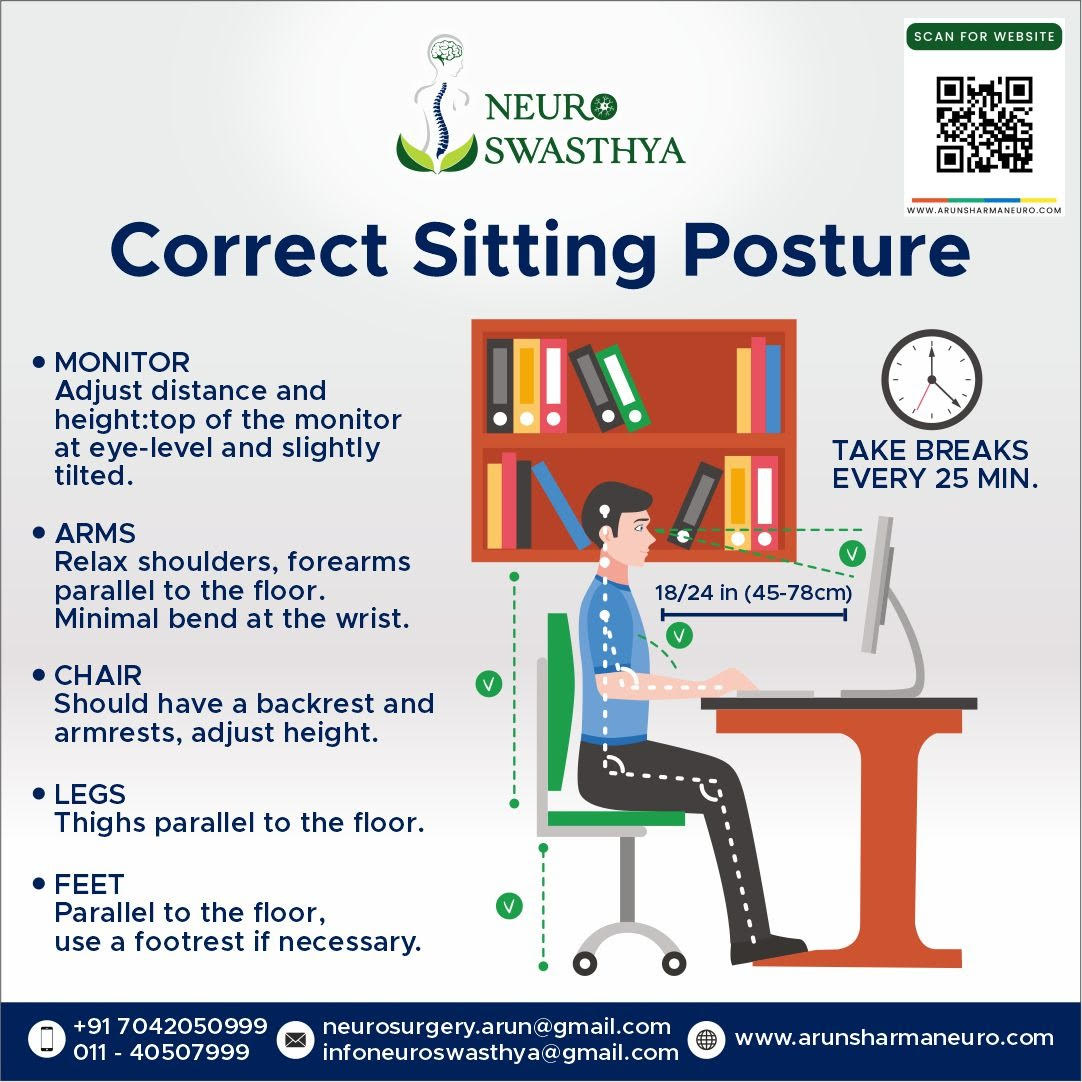 NEURO SWASTHYA

SCAN FOR WEBSITE

WWW.ARUNSHARMANEURO.COM

Correct Sitting Posture

• MONITOR
Adjust distance and height:top of the monitor at eye-level and slightly tilted.

• ARMS
Relax shoulders, forearms parallel to the floor. Minimal bend at the wrist.

• CHAIR
Should have a backrest and armrests, adjust height.

• LEGS
Thighs parallel to the floor.

• FEET
Parallel to the floor, use a footrest if necessary.

TAKE BREAKS EVERY 25 MIN.

18/24 in (45-78cm)

+91 7042050999
011 - 40507999

neurosurgery.arun@gmail.com
infoneuroswasthya@gmail.com

www.arunsharmaneuro.com